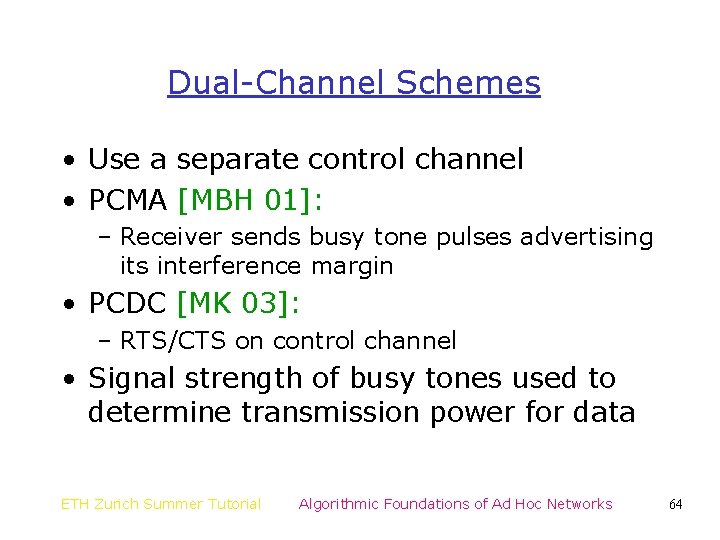 Dual-Channel Schemes

• Use a separate control channel
• PCMA [MBH 01]:
– Receiver sends busy tone pulses advertising its interference margin
• PCDC [MK 03]:
– RTS/CTS on control channel
• Signal strength of busy tones used to determine transmission power for data

ETH Zurich Summer Tutorial    Algorithmic Foundations of Ad Hoc Networks    64